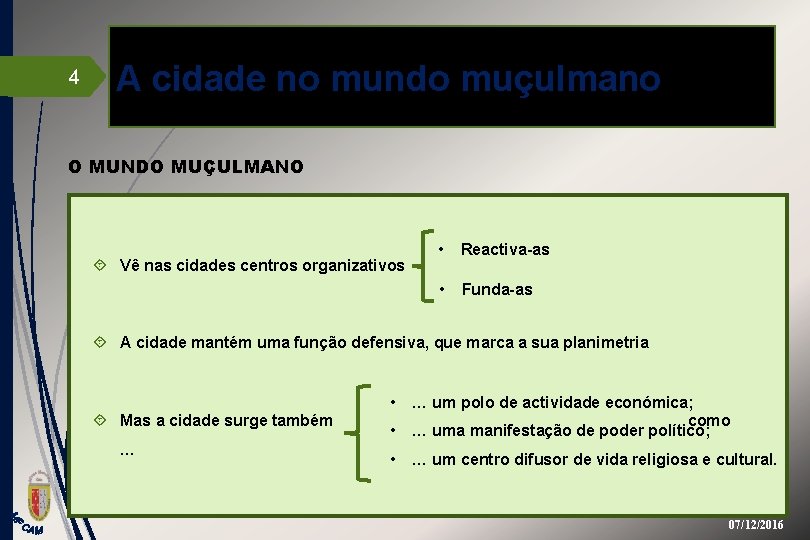 4

A cidade no mundo muçulmano

O MUNDO MUÇULMANO

Vê nas cidades centros organizativos

• Reactiva-as

• Funda-as

A cidade mantém uma função defensiva, que marca a sua planimetria

Mas a cidade surge também como ...

• ... um polo de actividade económica;

• ... uma manifestação de poder político;

• ... um centro difusor de vida religiosa e cultural.

CAM

07/12/2016